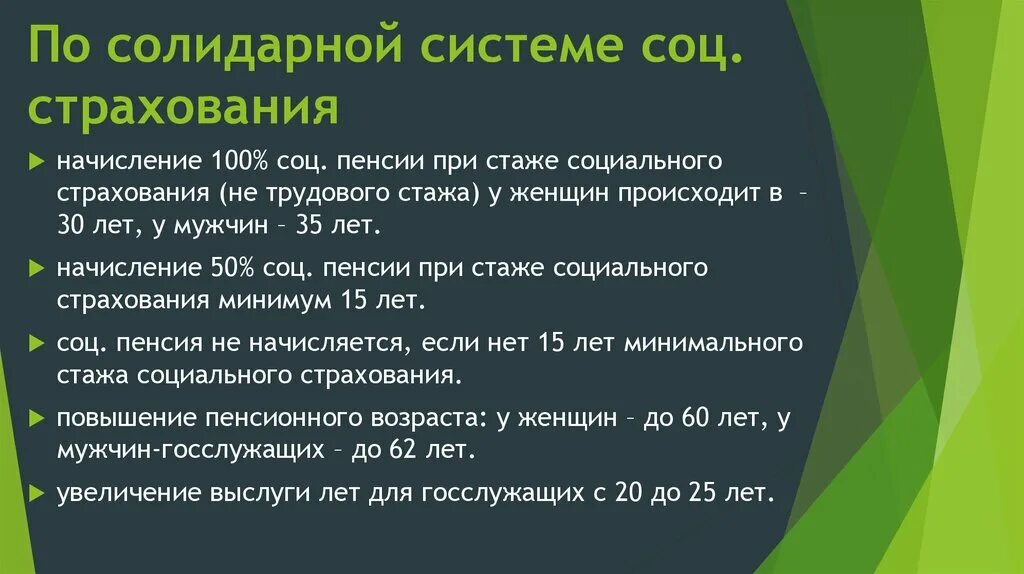 По солидарной системе соц. страхования

начисление 100% соц. пенсии при стаже социального страхования (не трудового стажа) у женщин происходит в – 30 лет, у мужчин – 35 лет.

начисление 50% соц. пенсии при стаже социального страхования минимум 15 лет.

соц. пенсия не начисляется, если нет 15 лет минимального стажа социального страхования.

повышение пенсионного возраста: у женщин – до 60 лет, у мужчин-госслужащих – до 62 лет.

увеличение выслуги лет для госслужащих с 20 до 25 лет.